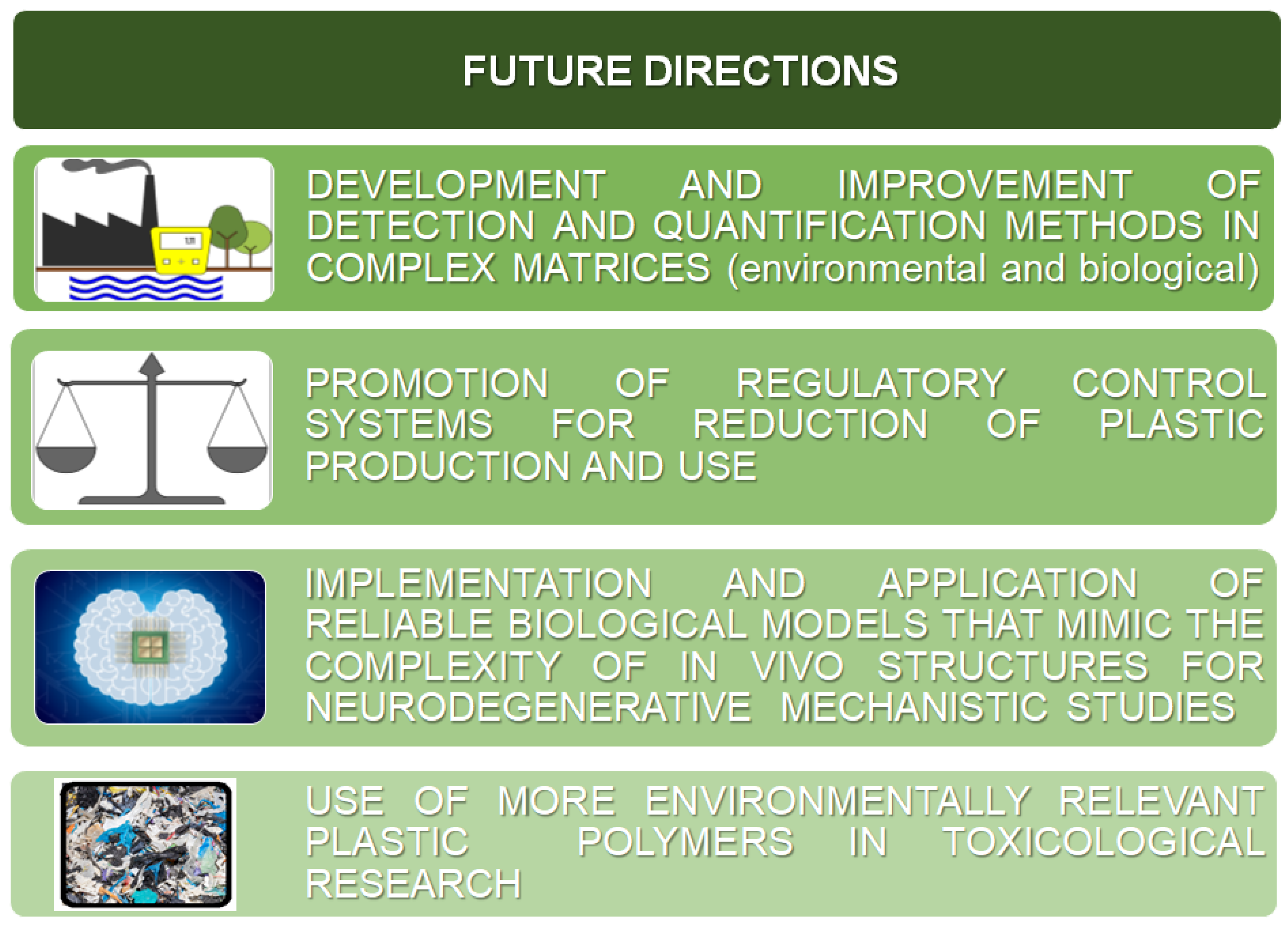 FUTURE DIRECTIONS

DEVELOPMENT AND IMPROVEMENT OF DETECTION AND QUANTIFICATION METHODS IN COMPLEX MATRICES (environmental and biological)

PROMOTION OF REGULATORY CONTROL SYSTEMS FOR REDUCTION OF PLASTIC PRODUCTION AND USE

IMPLEMENTATION AND APPLICATION OF RELIABLE BIOLOGICAL MODELS THAT MIMIC THE COMPLEXITY OF IN VIVO STRUCTURES FOR NEURODEGENERATIVE MECHANISTIC STUDIES

USE OF MORE ENVIRONMENTALLY RELEVANT PLASTIC POLYMERS IN TOXICOLOGICAL RESEARCH